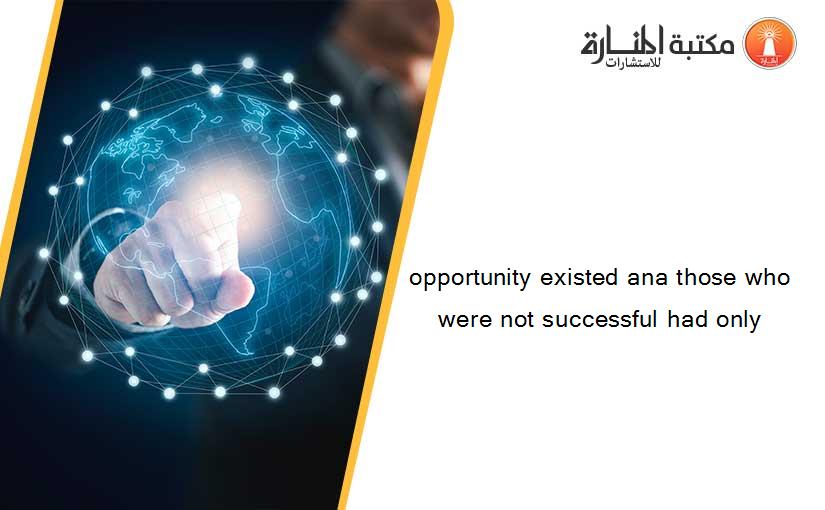 مكتبة المنارة للاستشارات

opportunity existed ana those who were not successful had only